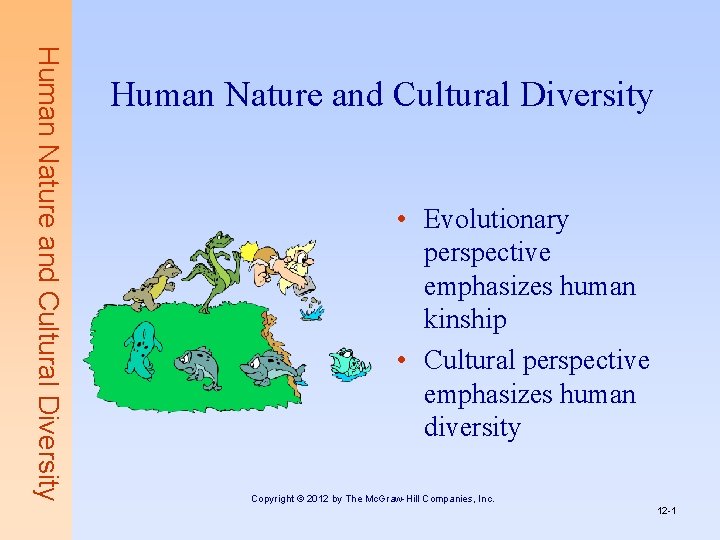 Human Nature and Cultural Diversity

Human Nature and Cultural Diversity

• Evolutionary perspective emphasizes human kinship
• Cultural perspective emphasizes human diversity

Copyright © 2012 by The McGraw-Hill Companies, Inc.

12-1